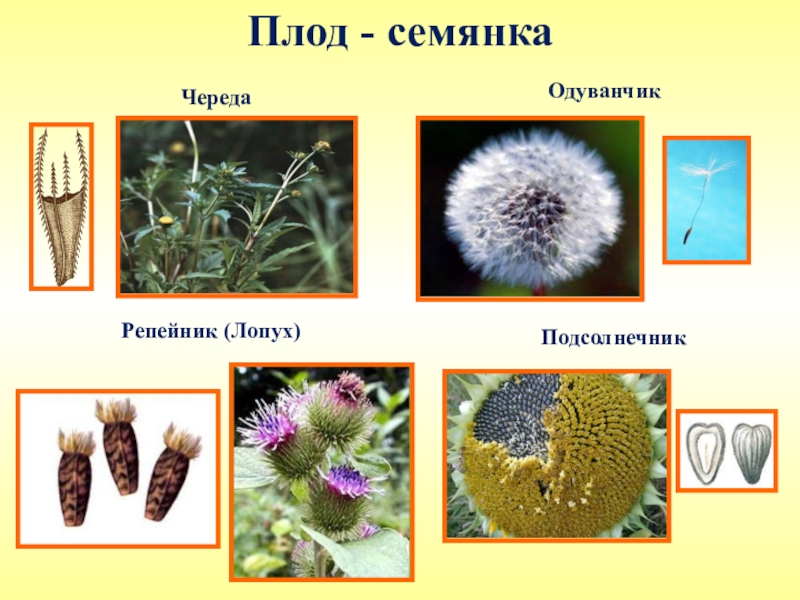 Плод - семянка

Череда

Одуванчик

Репейник (Лопух)

Подсолнечник